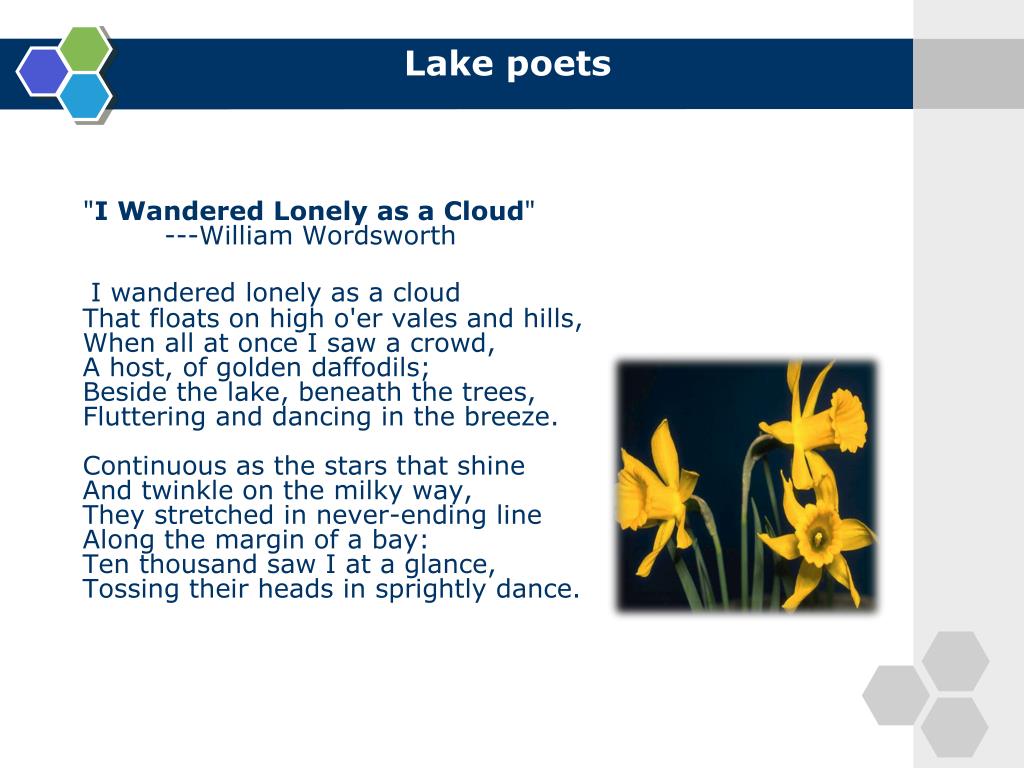 Lake poets

"I Wandered Lonely as a Cloud"
---William Wordsworth

I wandered lonely as a cloud
That floats on high o'er vales and hills,
When all at once I saw a crowd,
A host, of golden daffodils;
Beside the lake, beneath the trees,
Fluttering and dancing in the breeze.

Continuous as the stars that shine
And twinkle on the milky way,
They stretched in never-ending line
Along the margin of a bay:
Ten thousand saw I at a glance,
Tossing their heads in sprightly dance.